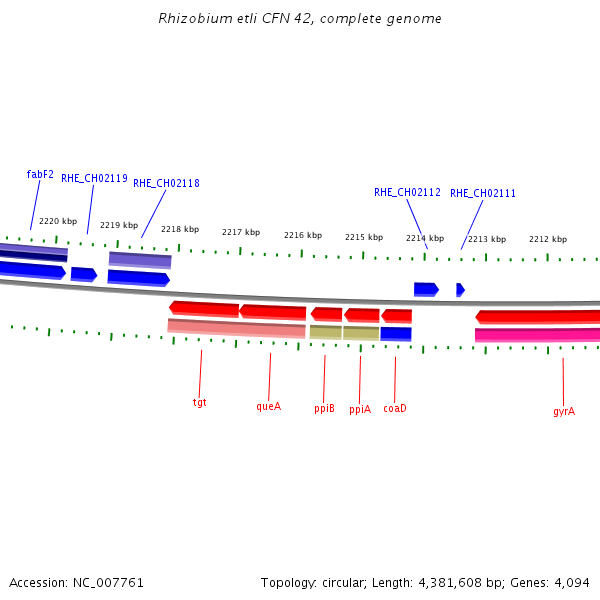 Rhizobium etli CFN 42, complete genome

fabF2
RHE_CH02119
RHE_CH02118
RHE_CH02112
RHE_CH02111

2220 kbp
2219 kbp
2218 kbp
2217 kbp
2216 kbp
2215 kbp
2214 kbp
2213 kbp
2212 kbp

tgt
queA
ppiB
ppiA
coaD
gyrA

Accession: NC_007761

Topology: circular; Length: 4,381,608 bp; Genes: 4,094